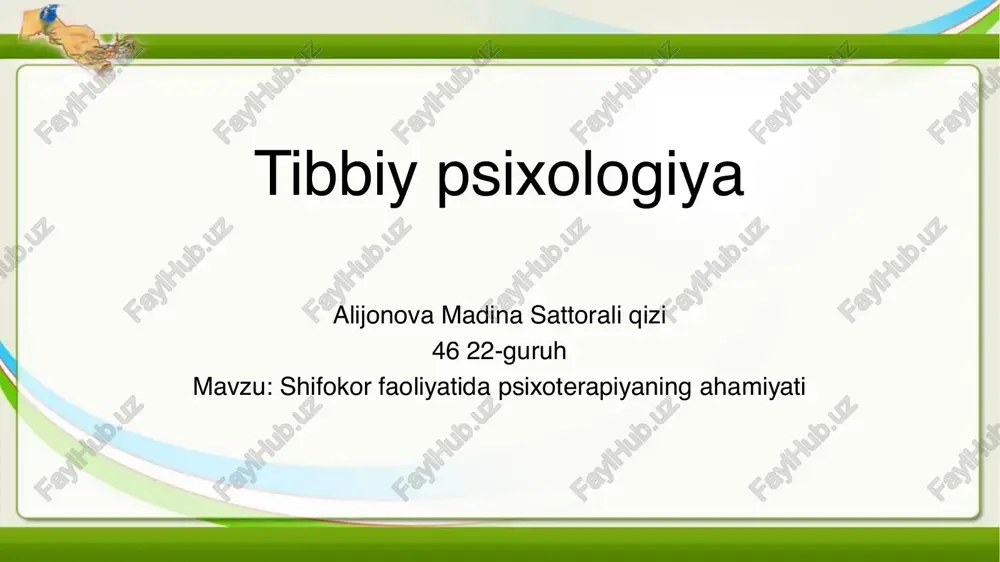 Tibbiy psixologiya

Alijonova Madina Sattorali qizi
46 22-guruh
Mavzu: Shifokor faoliyatida psixoterapiyaning ahamiyati

FaylHub.uz